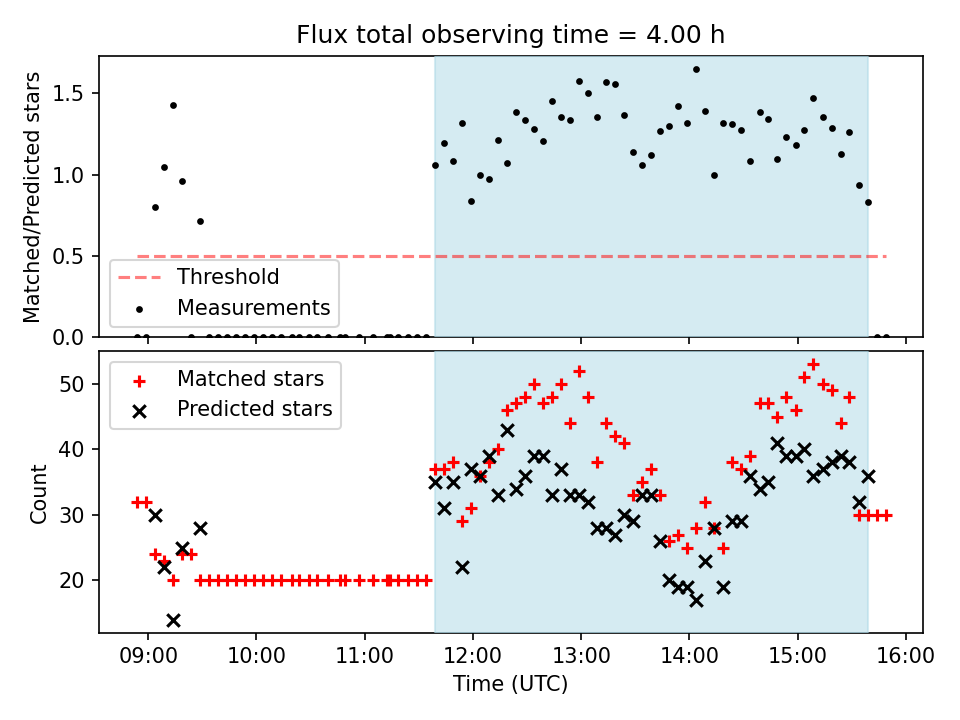 Flux total observing time = 4.00 h

Matched/Predicted stars

1.5
1.0
0.5
0.0

Threshold
Measurements

Matched stars
Predicted stars

Count

50
40
30
20

09:00 10:00 11:00 12:00 13:00 14:00 15:00 16:00

Time (UTC)